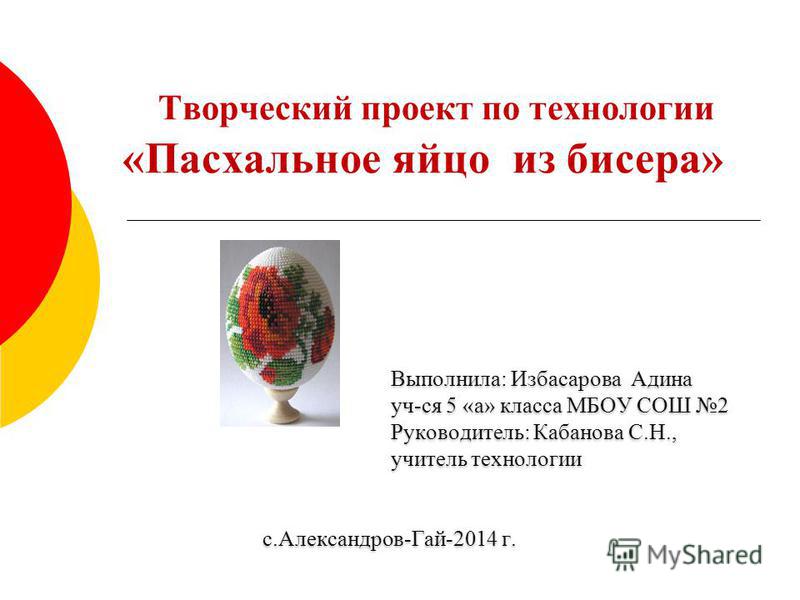 Творческий проект по технологии
«Пасхальное яйцо из бисера»

Выполнила: Избасарова Адина
уч-ся 5 «а» класса МБОУ СОШ №2
Руководитель: Кабанова С.Н.,
учитель технологии

с.Александров-Гай-2014 г.

MyShared